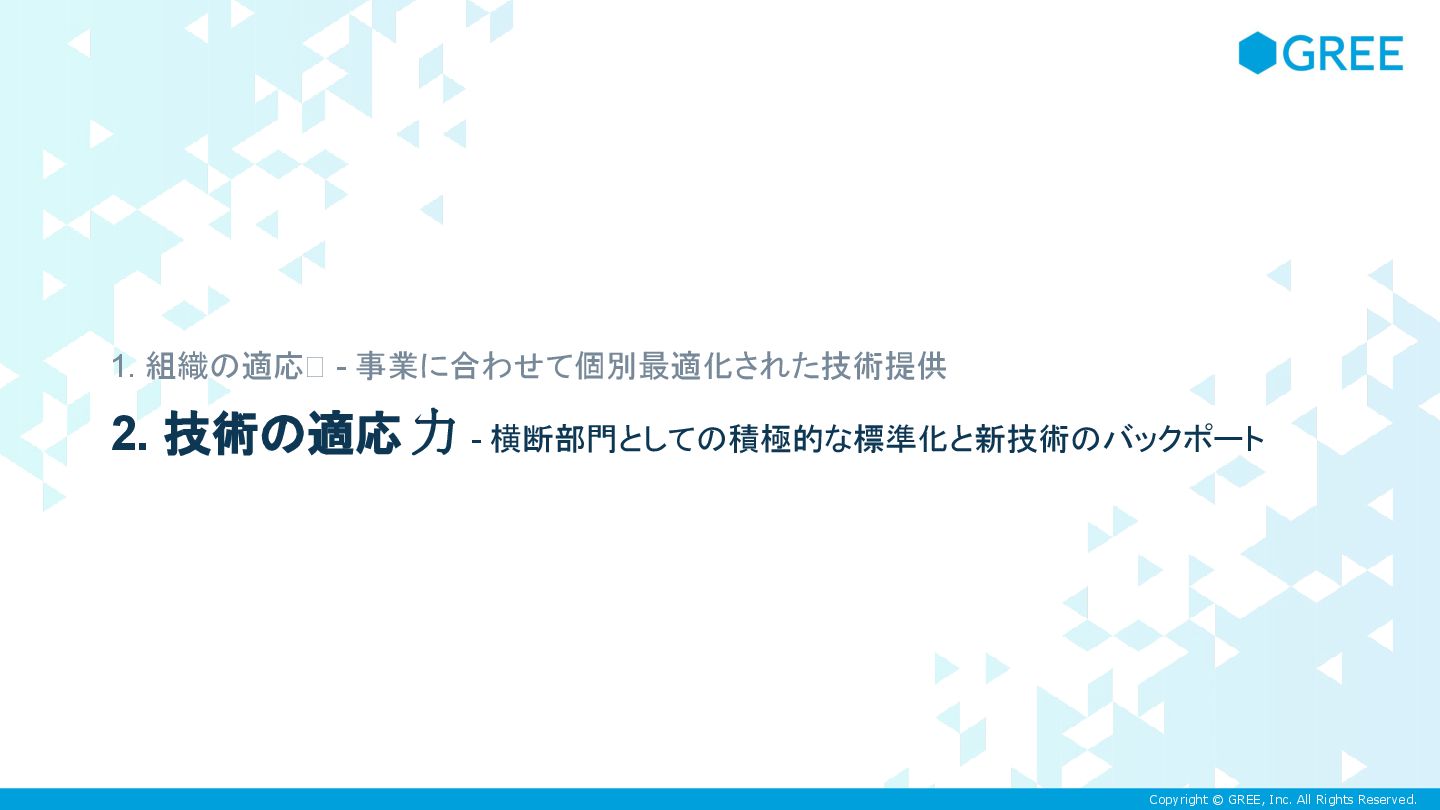 GREE

1. 組織の適応□ - 事業に合わせて個別最適化された技術提供

2. 技術の適応力 - 横断部門としての積極的な標準化と新技術のバックポート

Copyright © GREE, Inc. All Rights Reserved.